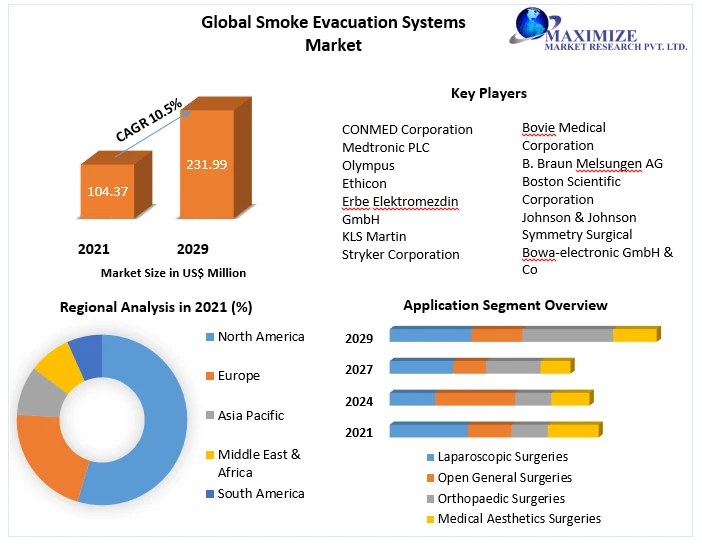 Global Smoke Evacuation Systems Market

MAXIMIZE
MARKET RESEARCH PVT. LTD.

CAGR 10.5%

104.37

231.99

2021

2029

Market Size in US$ Million

Key Players

CONMED Corporation
Medtronic PLC
Olympus
Ethicon
Erbe Elektromezdin GmbH
KLS Martin
Stryker Corporation

Bovie Medical Corporation
B. Braun Melsungen AG
Boston Scientific Corporation
Johnson & Johnson
Symmetry Surgical
Bowa-electronic GmbH & Co

Regional Analysis in 2021 (%)

North America
Europe
Asia Pacific
Middle East & Africa
South America

Application Segment Overview

2029
2027
2024
2021

Laparoscopic Surgeries
Open General Surgeries
Orthopaedic Surgeries
Medical Aesthetics Surgeries